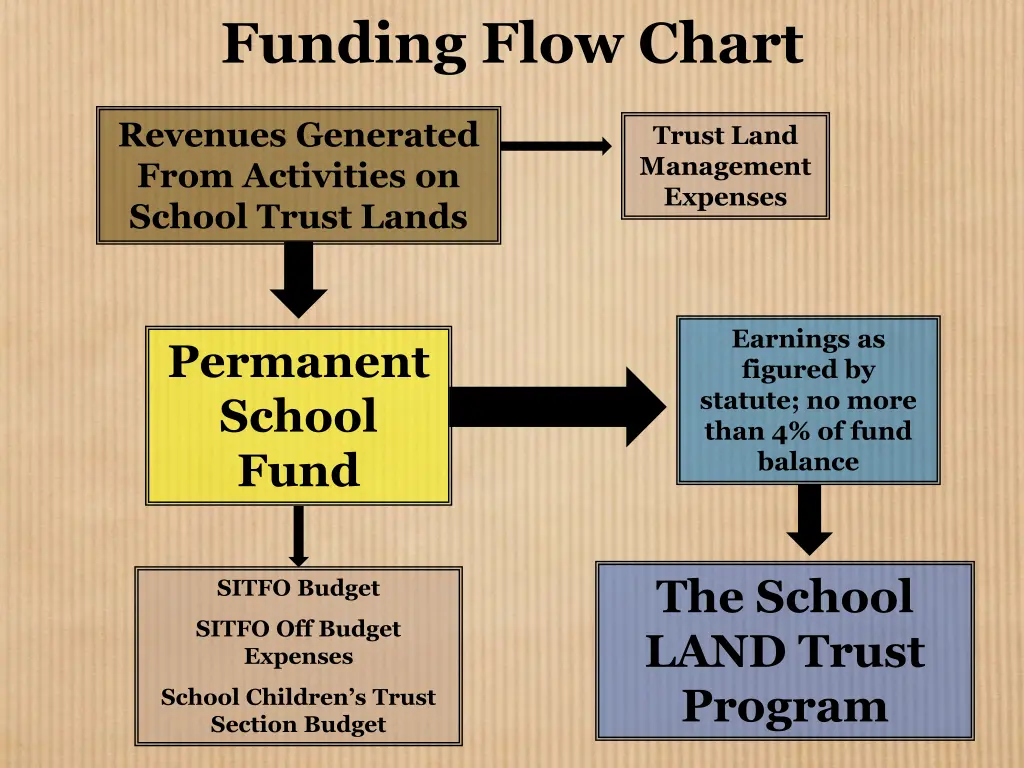 Funding Flow Chart

Revenues Generated From Activities on School Trust Lands

Trust Land Management Expenses

Permanent School Fund

Earnings as figured by statute; no more than 4% of fund balance

SITFO Budget

SITFO Off Budget Expenses

School Children's Trust Section Budget

The School LAND Trust Program